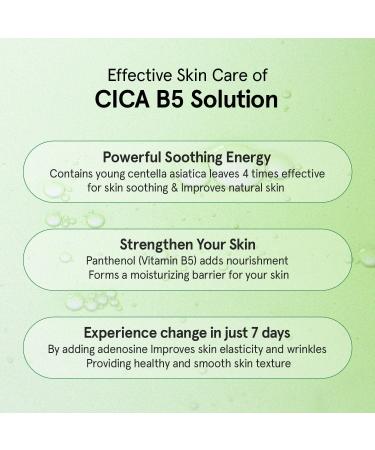 Effective Skin Care of
CICA B5 Solution

Powerful Soothing Energy
Contains young centella asiatica leaves 4 times effective for skin soothing & Improves natural skin

Strengthen Your Skin
Panthenol (Vitamin B5) adds nourishment
Forms a moisturizing barrier for your skin

Experience change in just 7 days
By adding adenosine Improves skin elasticity and wrinkles
Providing healthy and smooth skin texture